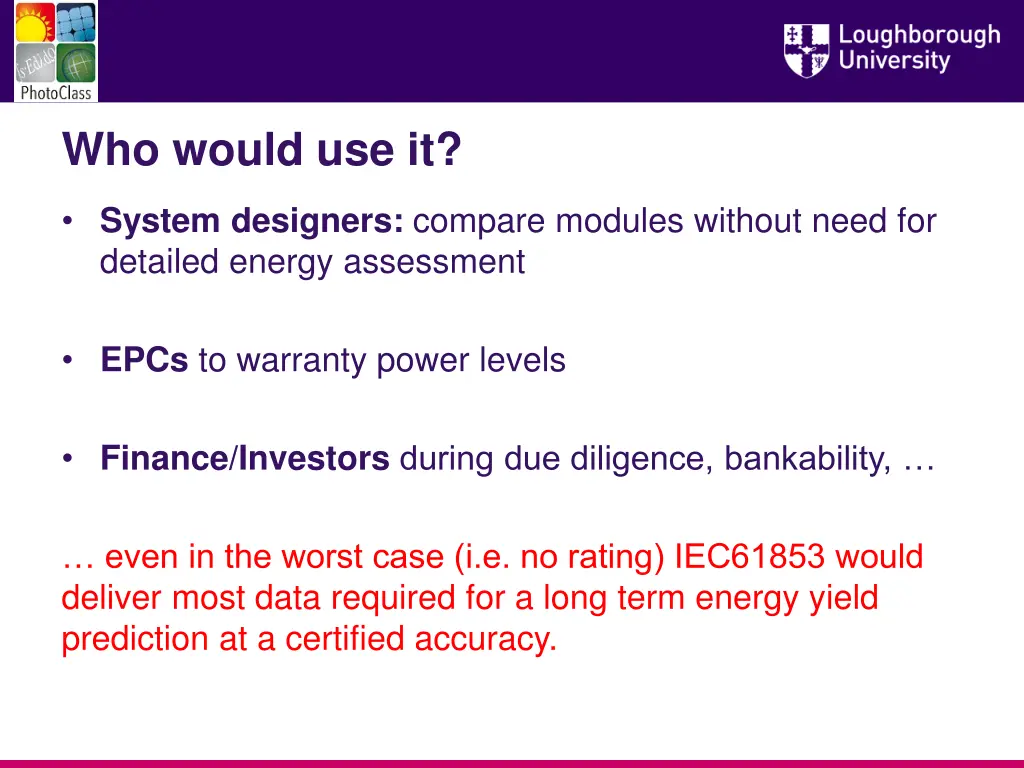 PhotoClass

Loughborough University

Who would use it?

• System designers: compare modules without need for detailed energy assessment

• EPCs to warranty power levels

• Finance/Investors during due diligence, bankability, …

… even in the worst case (i.e. no rating) IEC61853 would deliver most data required for a long term energy yield prediction at a certified accuracy.